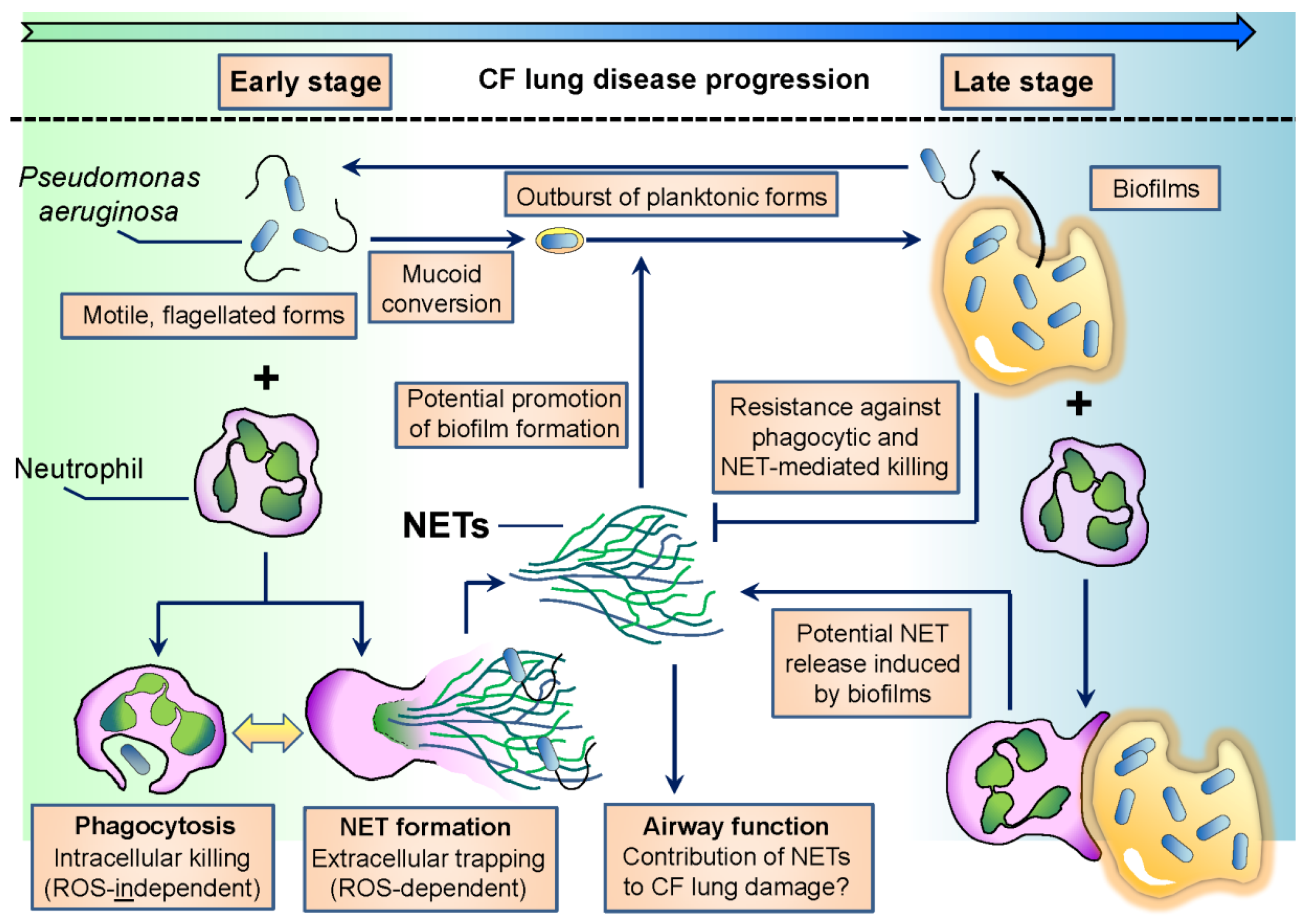 Early stage

CF lung disease progression

Late stage

Pseudomonas aeruginosa

Outburst of planktonic forms

Biofilms

Mucoid conversion

Motile, flagellated forms

+

Potential promotion of biofilm formation

Resistance against phagocytic and NET-mediated killing

+

Neutrophil

NETs

Potential NET release induced by biofilms

Phagocytosis
Intracellular killing
(ROS-independent)

NET formation
Extracellular trapping
(ROS-dependent)

Airway function
Contribution of NETs to CF lung damage?